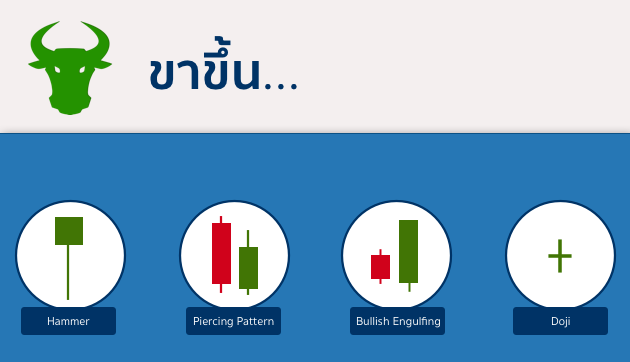 ขาขึ้น...

Hammer

Piercing Pattern

Bullish Engulfing

Doji